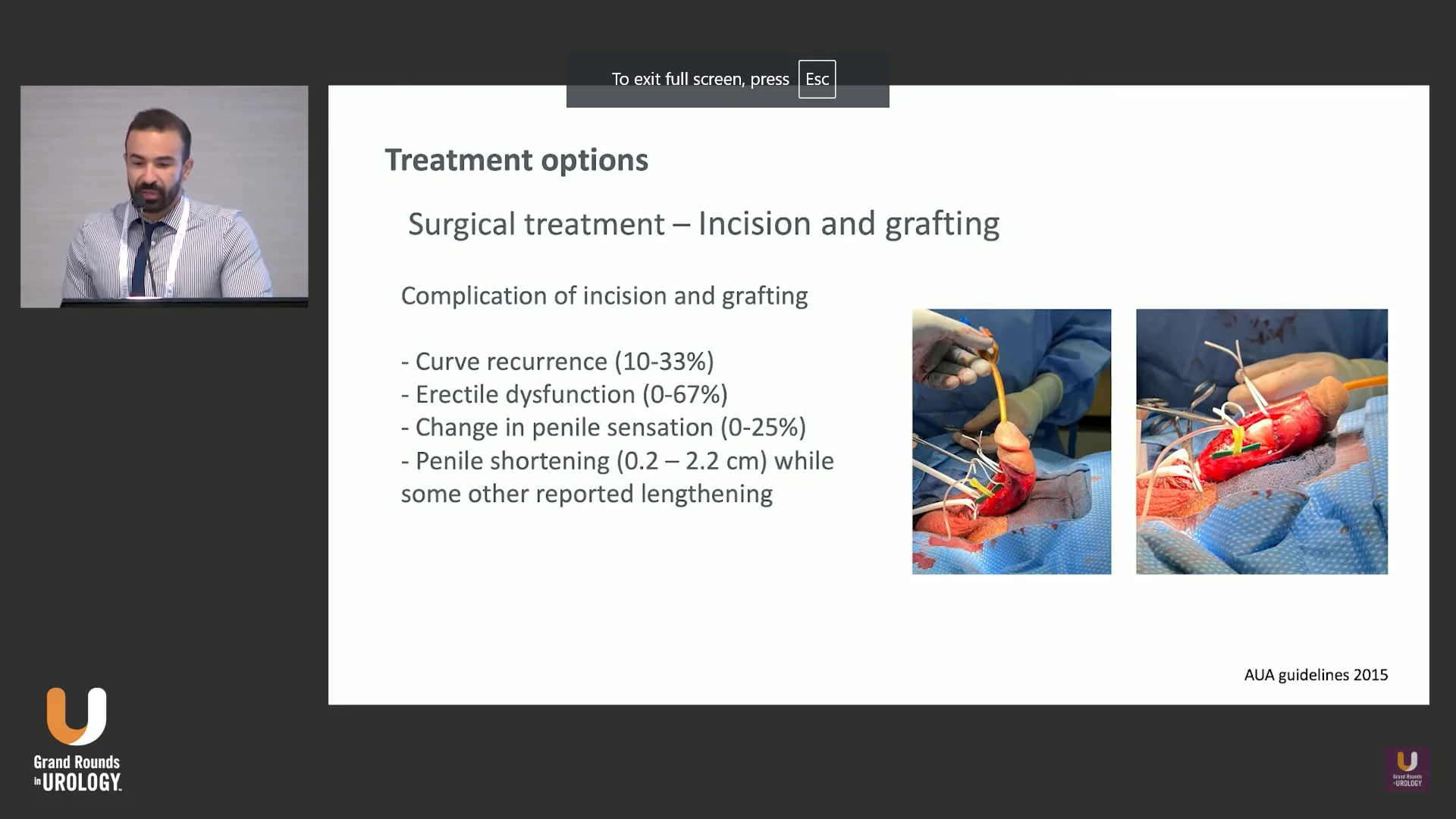 To exit full screen, press Esc

Treatment options

Surgical treatment – Incision and grafting

Complication of incision and grafting

- Curve recurrence (10-33%)
- Erectile dysfunction (0-67%)
- Change in penile sensation (0-25%)
- Penile shortening (0.2 – 2.2 cm) while some other reported lengthening

AUA guidelines 2015

Grand Rounds in UROLOGY

Grand Rounds in UROLOGY